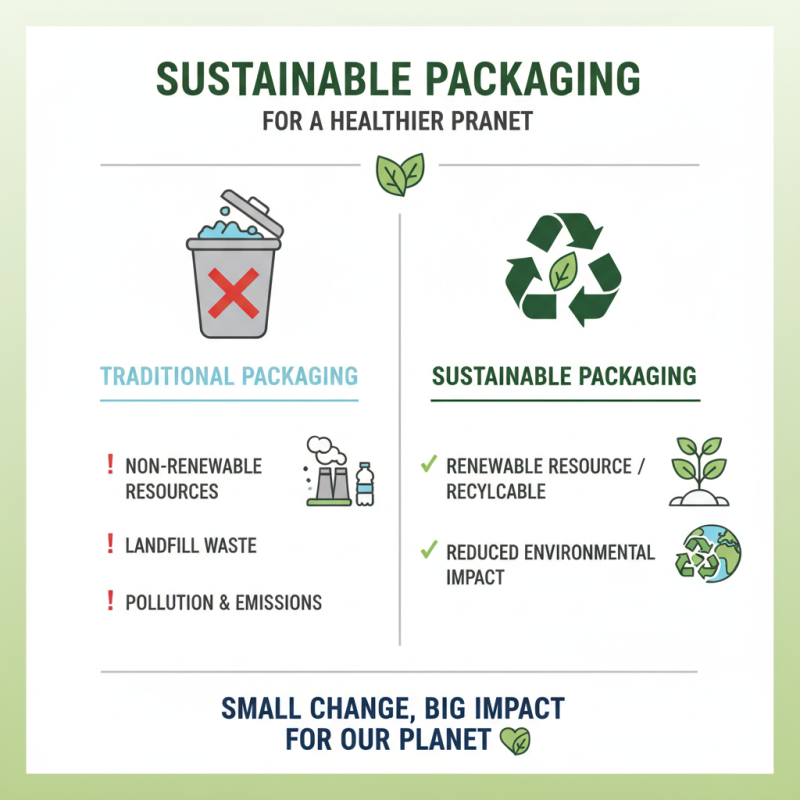 SUSTAINABLE PACKAGING

FOR A HEALTHIER PRANET

TRADITIONAL PACKAGING

! NON-RENEWABLE RESOURCES

! LANDFILL WASTE

! POLLUTION & EMISSIONS

SUSTAINABLE PACKAGING

✓ RENEWABLE RESOURCE / RECYLCABLE

✓ REDUCED ENVIRONMENTAL IMPACT

SMALL CHANGE, BIG IMPACT
FOR OUR PLANET